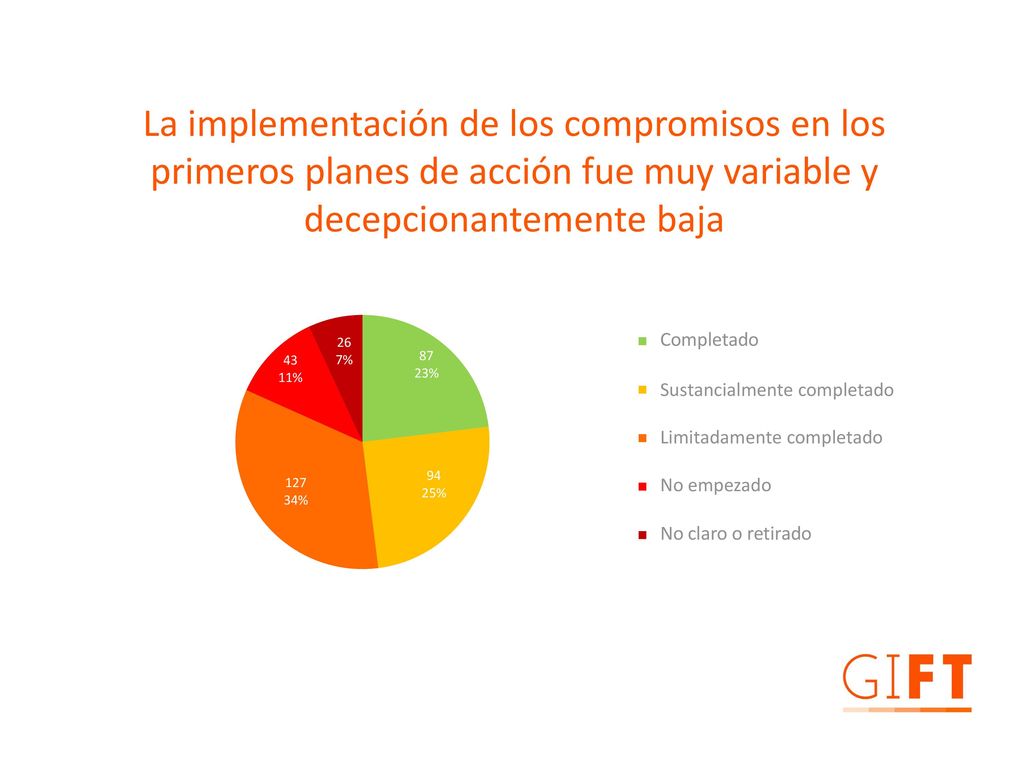 La implementación de los compromisos en los primeros planes de acción fue muy variable y decepcionantemente baja

87
23%

94
25%

127
34%

43
11%

26
7%

Completado

Sustancialmente completado

Limitadamente completado

No empezado

No claro o retirado

GIFT